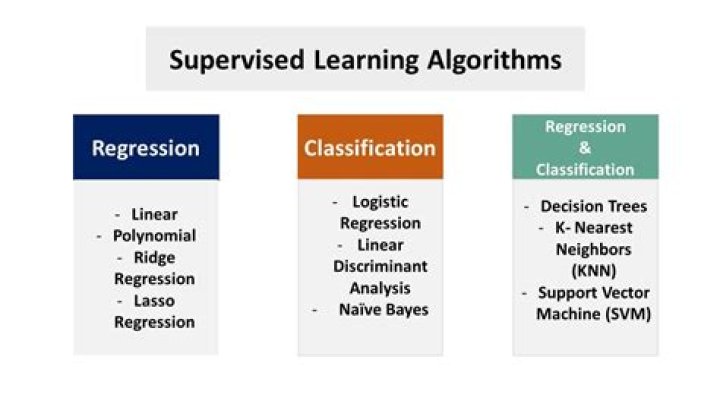 Supervised Learning Algorithms

Regression

- Linear
- Polynomial
- Ridge Regression
- Lasso Regression

Classification

- Logistic Regression
- Linear Discriminant Analysis
- Naïve Bayes

Regression & Classification

- Decision Trees
- K- Nearest Neighbors (KNN)
- Support Vector Machine (SVM)